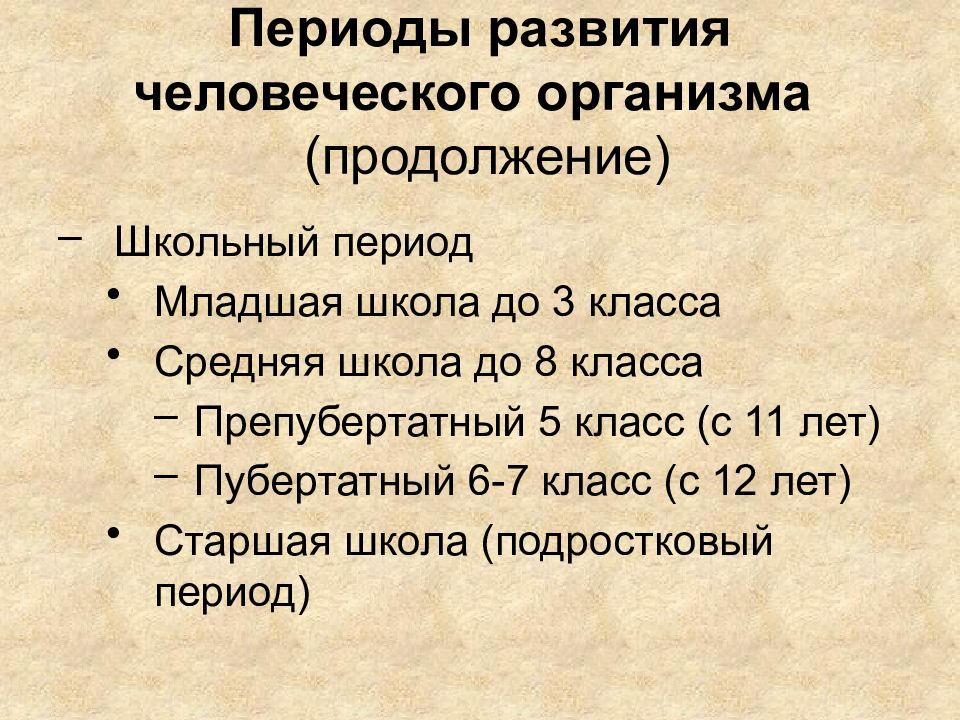 Периоды развития человеческого организма (продолжение)

– Школьный период
• Младшая школа до 3 класса
• Средняя школа до 8 класса
– Препубертатный 5 класс (с 11 лет)
– Пубертатный 6-7 класс (с 12 лет)
• Старшая школа (подростковый период)